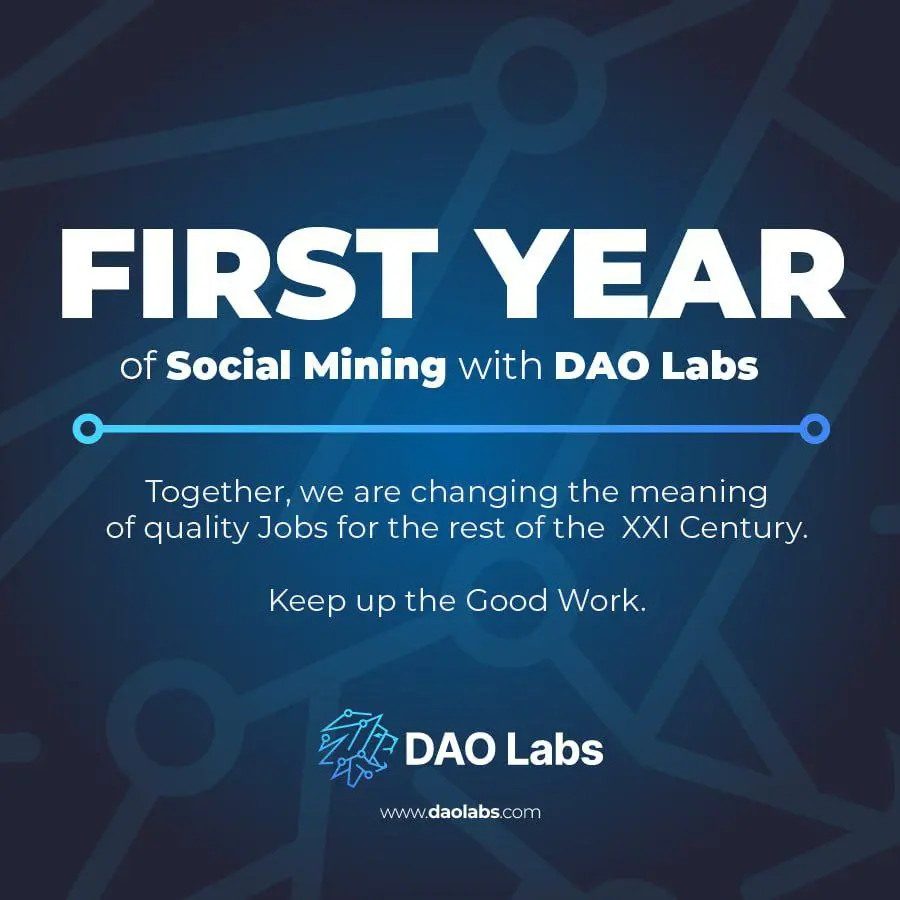 FIRST YEAR

of Social Mining with DAO Labs

Together, we are changing the meaning of quality Jobs for the rest of the XXI Century.

Keep up the Good Work.

DAO Labs

www.daolabs.com